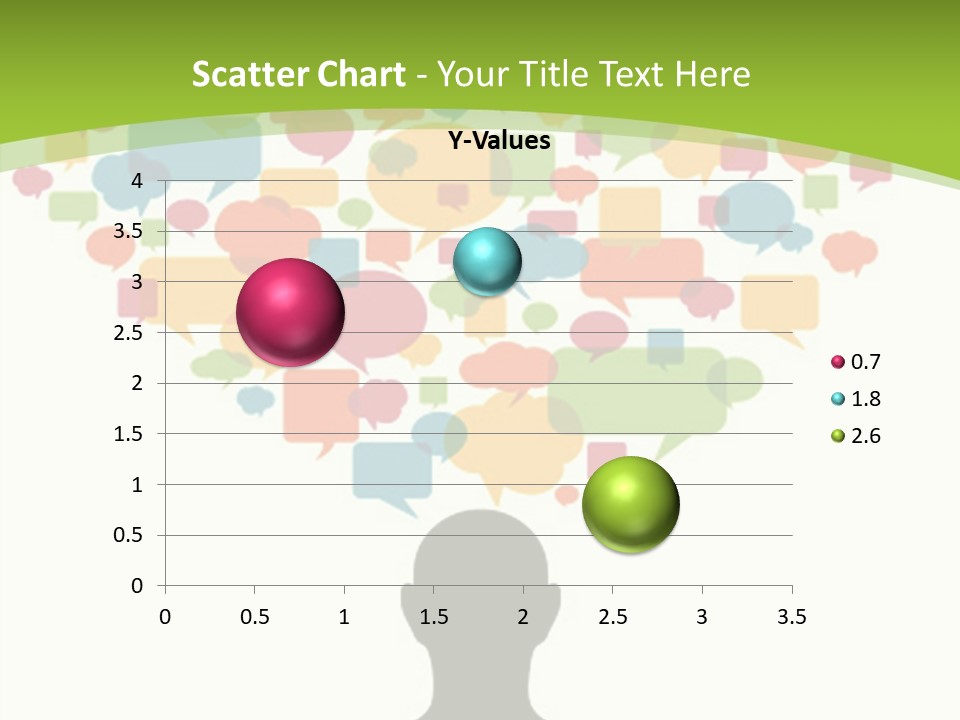 Scatter Chart - Your Title Text Here

Y-Values

4
3.5
3
2.5
2
1.5
1
0.5
0

0 0.5 1 1.5 2 2.5 3 3.5

0.7
1.8
2.6